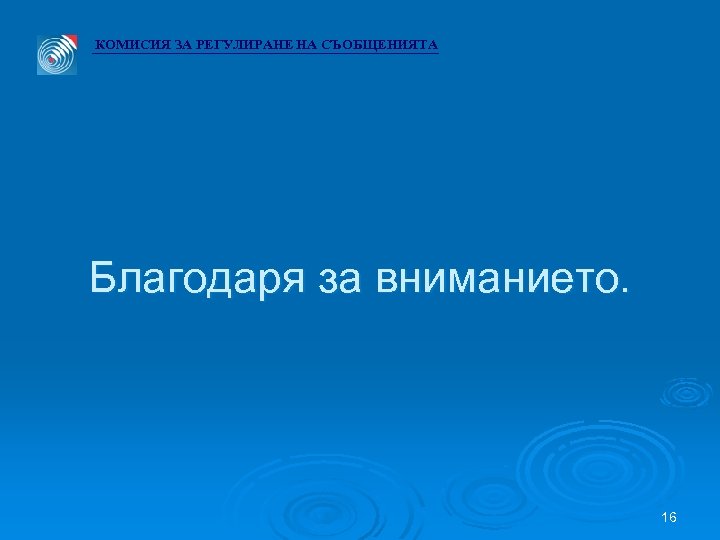 КОМИСИЯ ЗА РЕГУЛИРАНЕ НА СЪОБЩЕНИЯТА

Благодаря за вниманието.

16